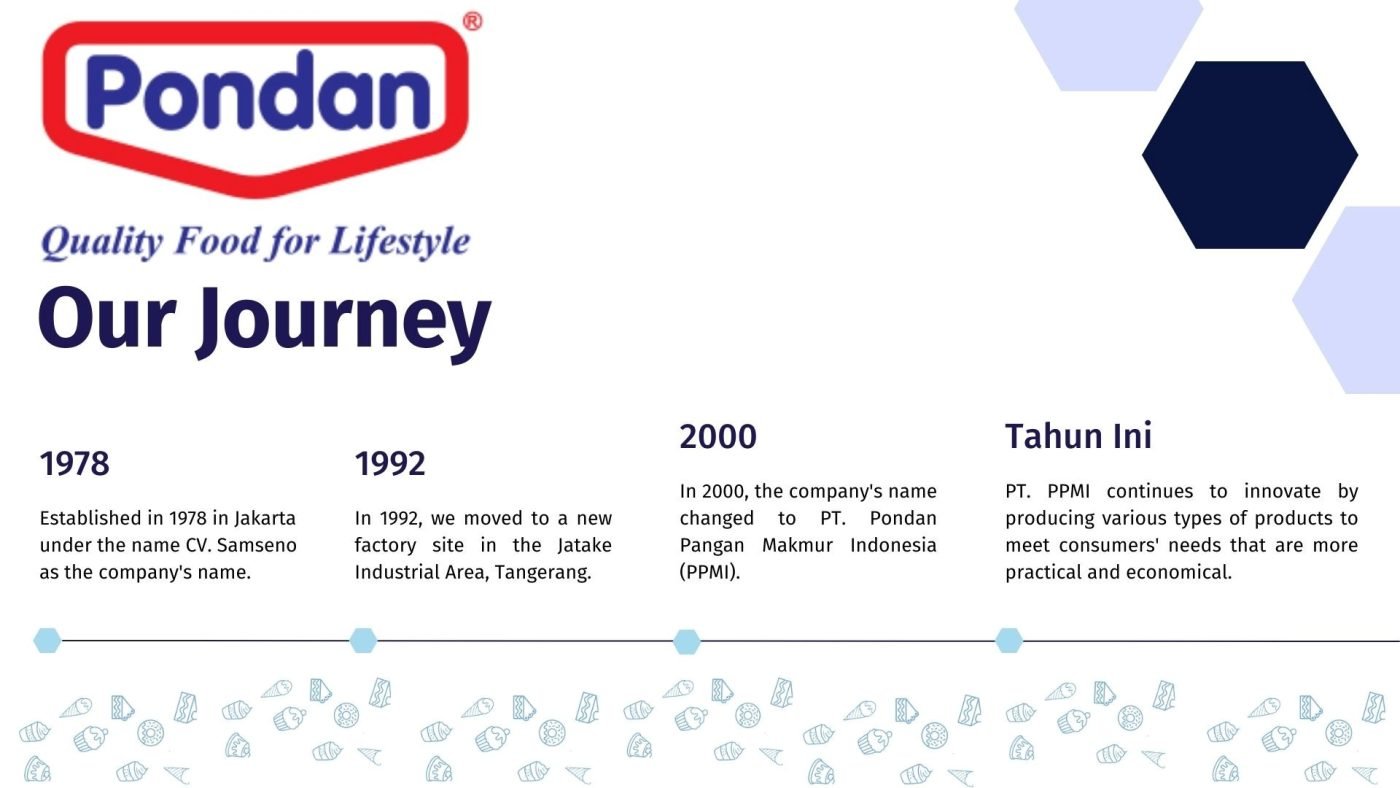 Pondan®

Quality Food for Lifestyle

Our Journey

1978

Established in 1978 in Jakarta under the name CV. Samseno as the company's name.

1992

In 1992, we moved to a new factory site in the Jatake Industrial Area, Tangerang.

2000

In 2000, the company's name changed to PT. Pondan Pangan Makmur Indonesia (PPMI).

Tahun Ini

PT. PPMI continues to innovate by producing various types of products to meet consumers' needs that are more practical and economical.